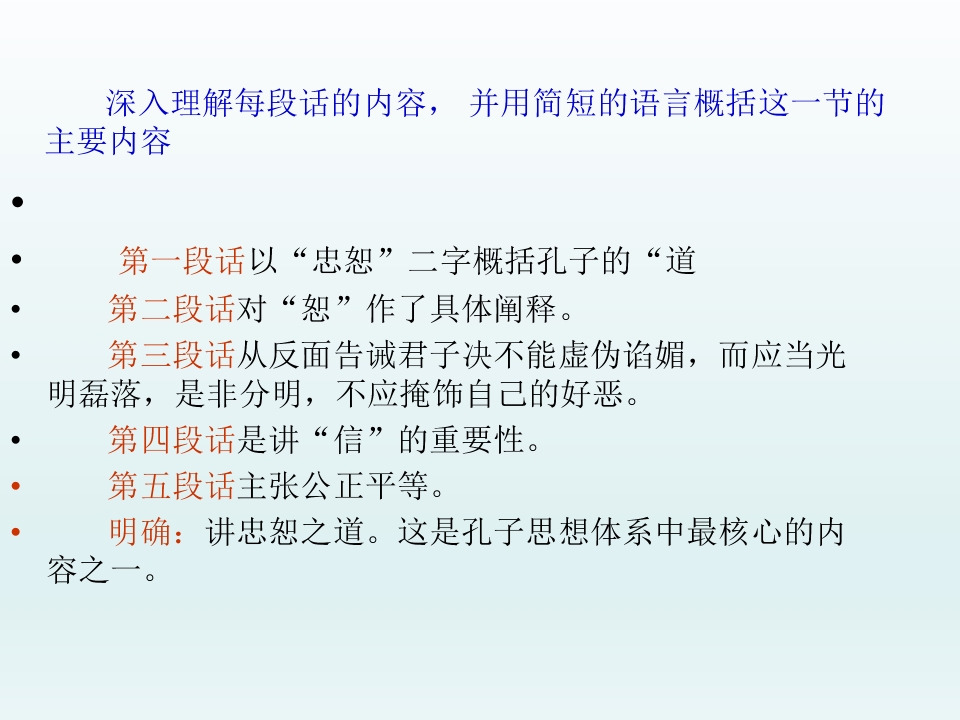 深入理解每段话的内容， 并用简短的语言概括这一节的主要内容

•

• 第一段话以“忠恕”二字概括孔子的“道

• 第二段话对“恕”作了具体阐释。

• 第三段话从反面告诫君子决不能虚伪谄媚，而应当光明磊落，是非分明，不应掩饰自己的好恶。

• 第四段话是讲“信”的重要性。

• 第五段话主张公正平等。

• 明确：讲忠恕之道。这是孔子思想体系中最核心的内容之一。